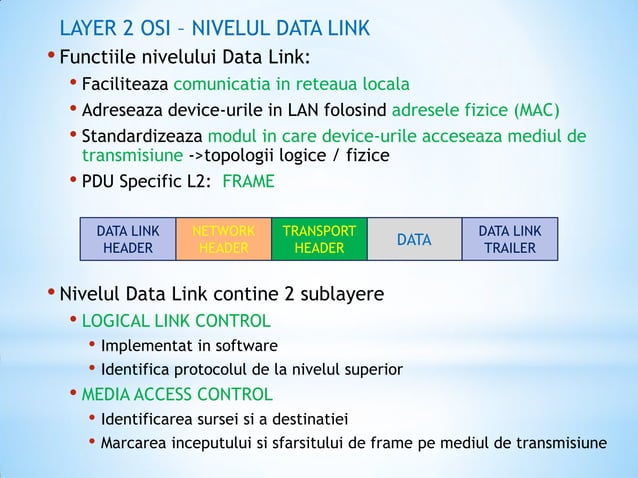 LAYER 2 OSI – NIVELUL DATA LINK

• Functiile nivelului Data Link:
  • Faciliteaza comunicatia in reteaua locala
  • Adreseaza device-urile in LAN folosind adresele fizice (MAC)
  • Standardizeaza modul in care device-urile acceseaza mediul de transmisiune ->topologii logice / fizice
  • PDU Specific L2: FRAME

| DATA LINK HEADER | NETWORK HEADER | TRANSPORT HEADER | DATA | DATA LINK TRAILER |
|---|---|---|---|---|

• Nivelul Data Link contine 2 sublayere
  • LOGICAL LINK CONTROL
    • Implementat in software
    • Identifica protocolul de la nivelul superior
  • MEDIA ACCESS CONTROL
    • Identificarea sursei si a destinatiei
    • Marcarea inceputului si sfarsitului de frame pe mediul de transmisiune